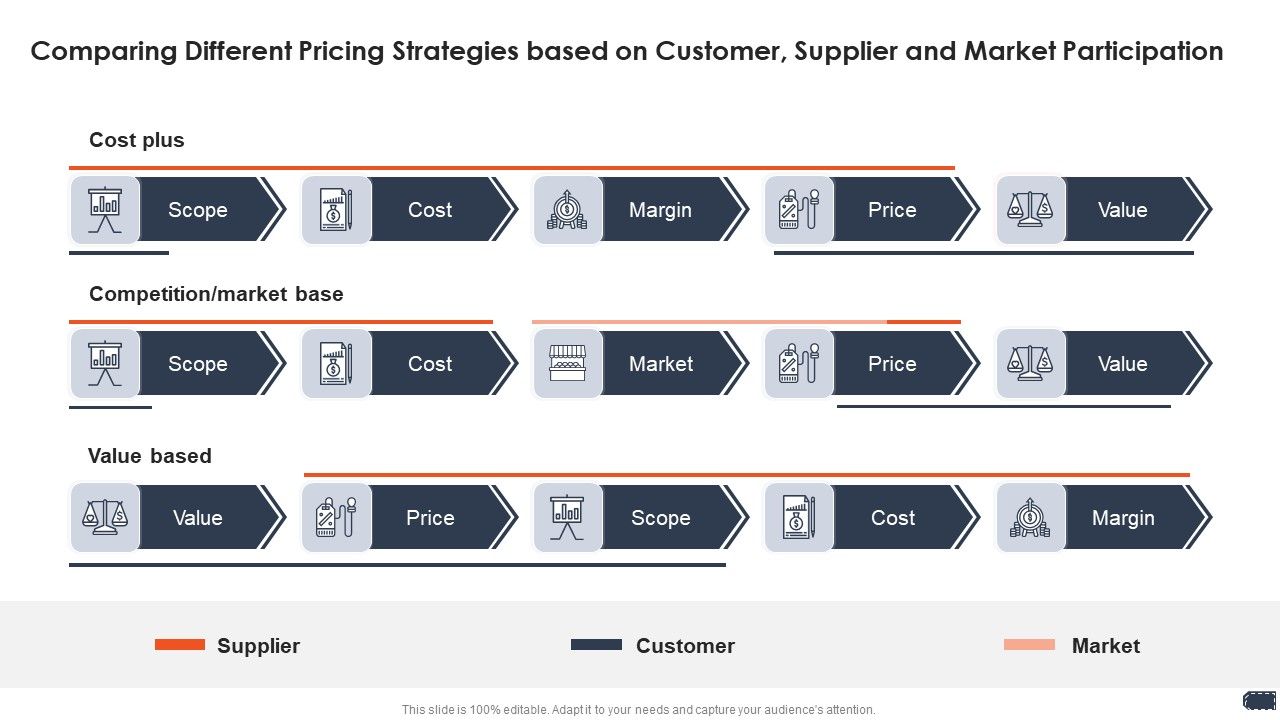 Comparing Different Pricing Strategies based on Customer, Supplier and Market Participation

Cost plus

Scope
Cost
Margin
Price
Value

Competition/market base

Scope
Cost
Market
Price
Value

Value based

Value
Price
Scope
Cost
Margin

Supplier
Customer
Market

This slide is 100% editable. Adapt it to your needs and capture your audience's attention.